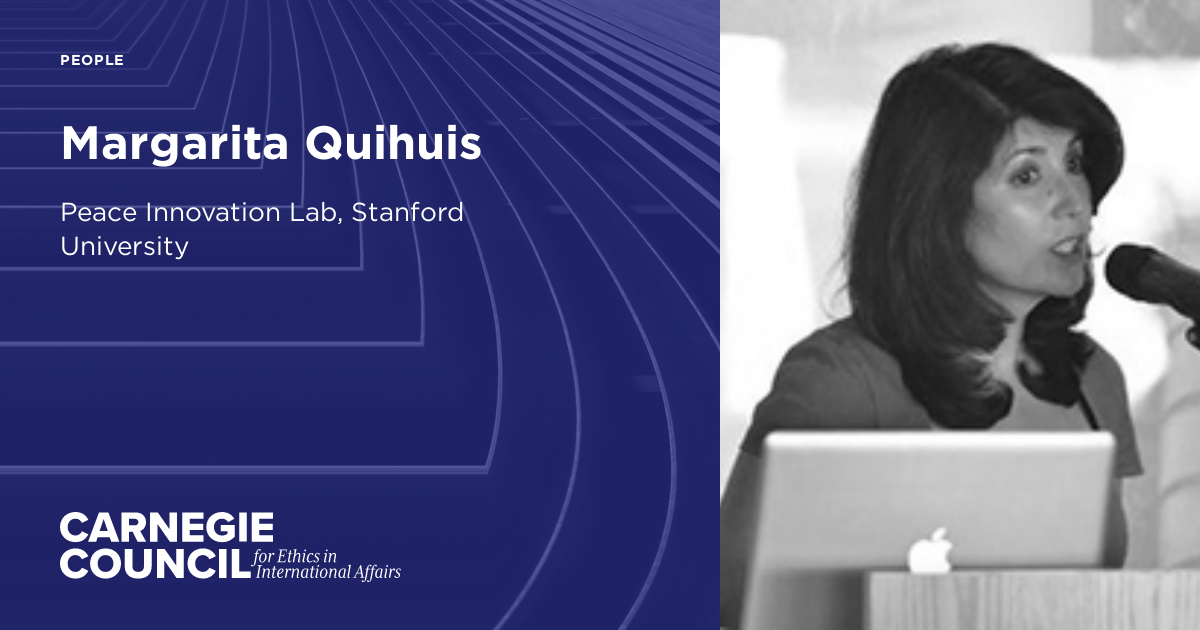 PEOPLE

Margarita Quihuis

Peace Innovation Lab, Stanford University

CARNEGIE COUNCIL for Ethics in International Affairs